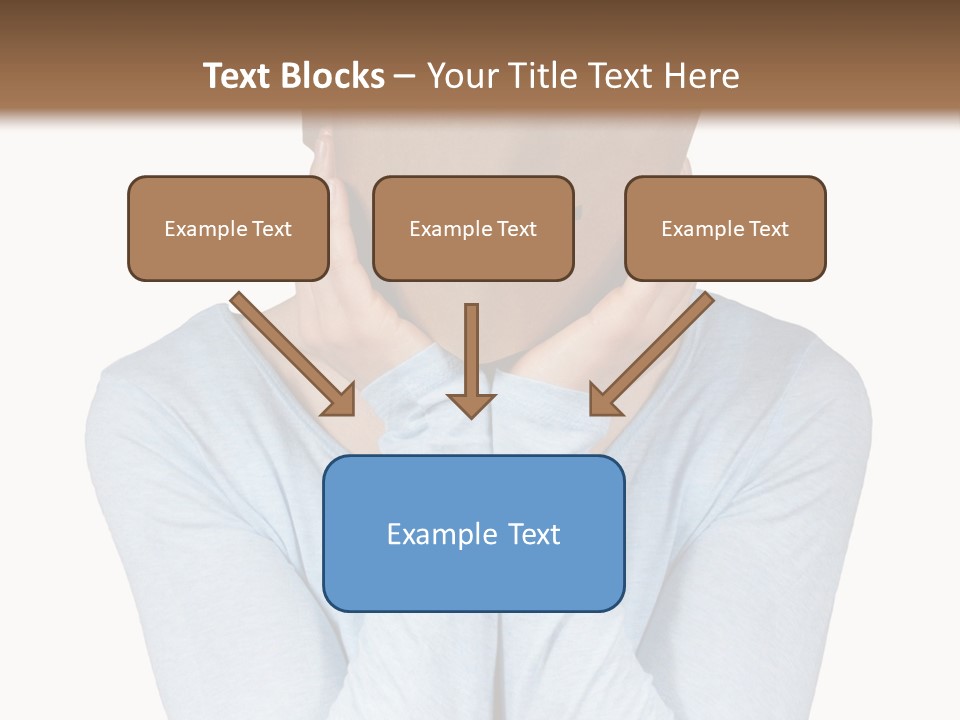 Text Blocks – Your Title Text Here

Example Text

Example Text

Example Text

Example Text